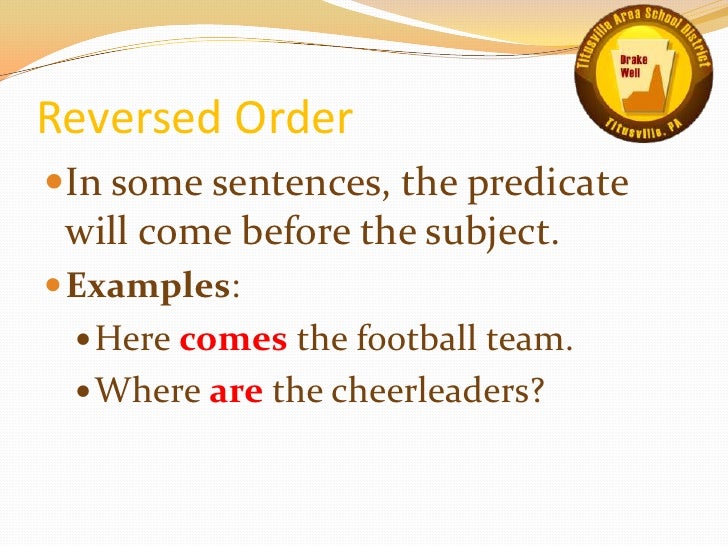 Titusville Area School District
Drake Well
Titusville, PA

Reversed Order

In some sentences, the predicate will come before the subject.

Examples:

Here comes the football team.

Where are the cheerleaders?